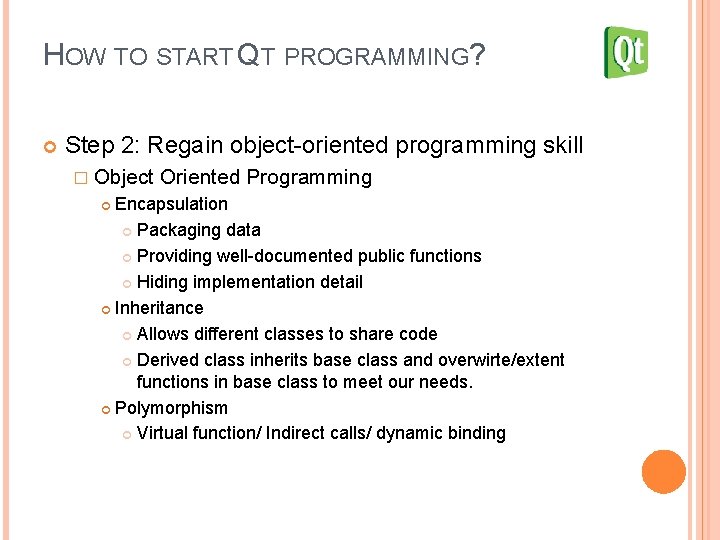 HOW TO START QT PROGRAMMING?

Qt

Step 2: Regain object-oriented programming skill

Object Oriented Programming

Encapsulation

Packaging data

Providing well-documented public functions

Hiding implementation detail

Inheritance

Allows different classes to share code

Derived class inherits base class and overwirte/extent functions in base class to meet our needs.

Polymorphism

Virtual function/ Indirect calls/ dynamic binding